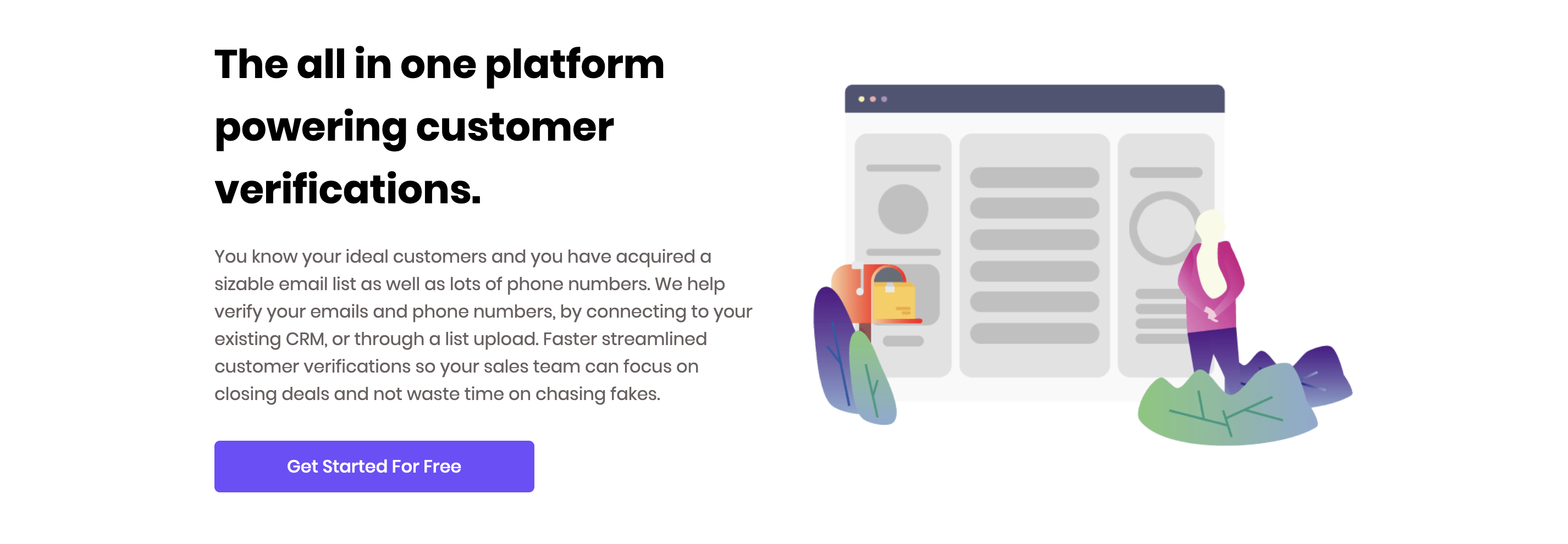 The all in one platform powering customer verifications.

You know your ideal customers and you have acquired a sizable email list as well as lots of phone numbers. We help verify your emails and phone numbers, by connecting to your existing CRM, or through a list upload. Faster streamlined customer verifications so your sales team can focus on closing deals and not waste time on chasing fakes.

Get Started For Free